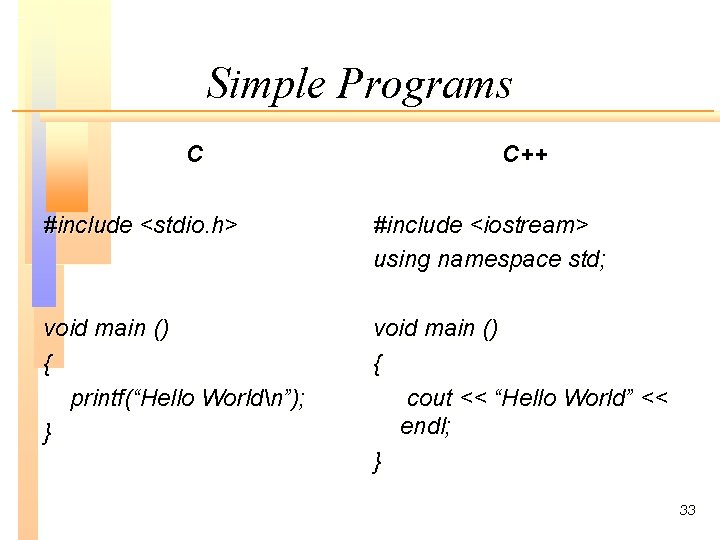 Simple Programs

C

#include <stdio.h>

void main ()
{
printf(“Hello World\n”);
}

C++

#include <iostream>
using namespace std;

void main ()
{
cout << “Hello World” << endl;
}

33